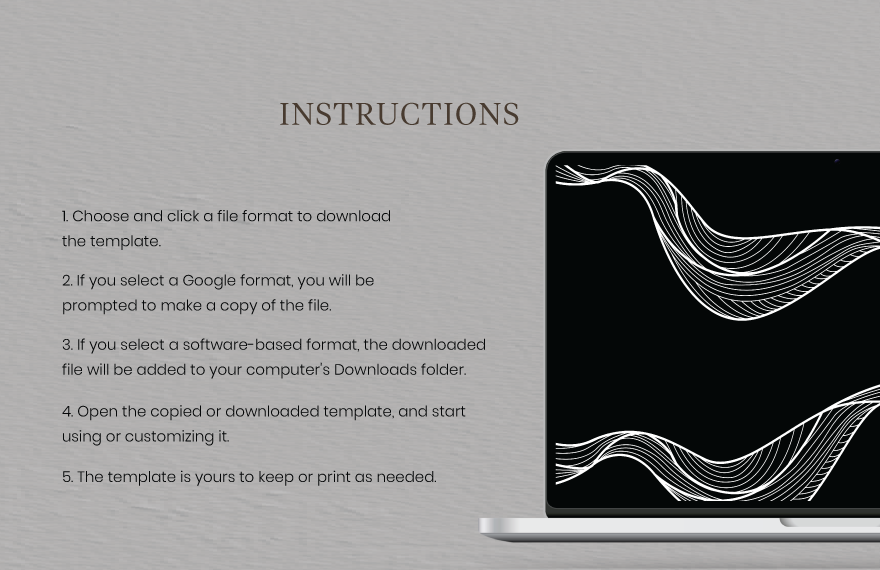 INSTRUCTIONS

1. Choose and click a file format to download the template.

2. If you select a Google format, you will be prompted to make a copy of the file.

3. If you select a software-based format, the downloaded file will be added to your computer's Downloads folder.

4. Open the copied or downloaded template, and start using or customizing it.

5. The template is yours to keep or print as needed.